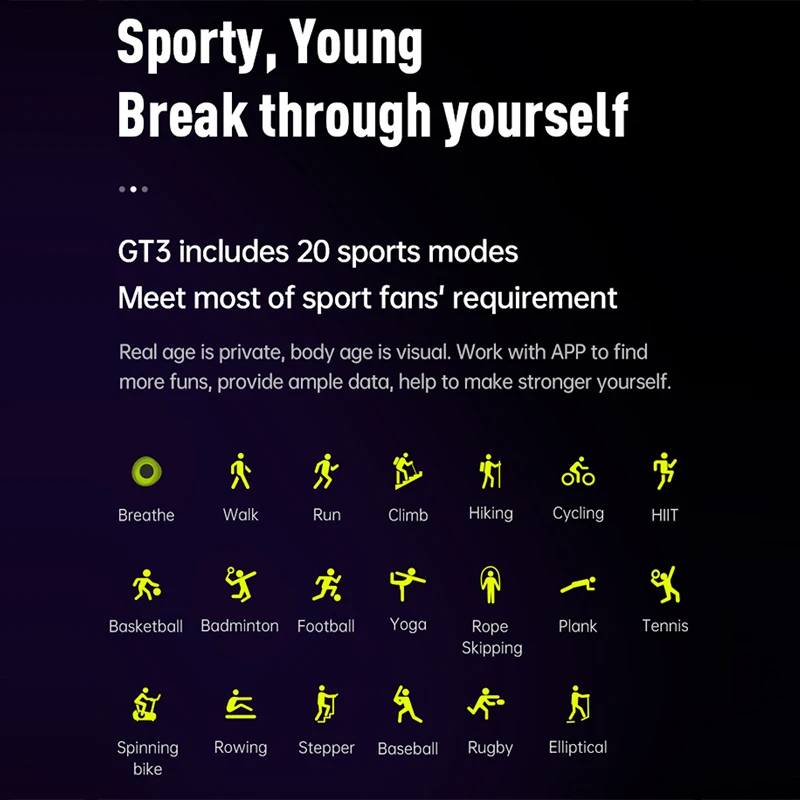 Sporty, Young
Break through yourself

GT3 includes 20 sports modes
Meet most of sport fans' requirement

Real age is private, body age is visual. Work with APP to find more funs, provide ample data, help to make stronger yourself.

Breathe Walk Run Climb Hiking Cycling HIIT

Basketball Badminton Football Yoga Rope Skipping Plank Tennis

Spinning bike Rowing Stepper Baseball Rugby Elliptical